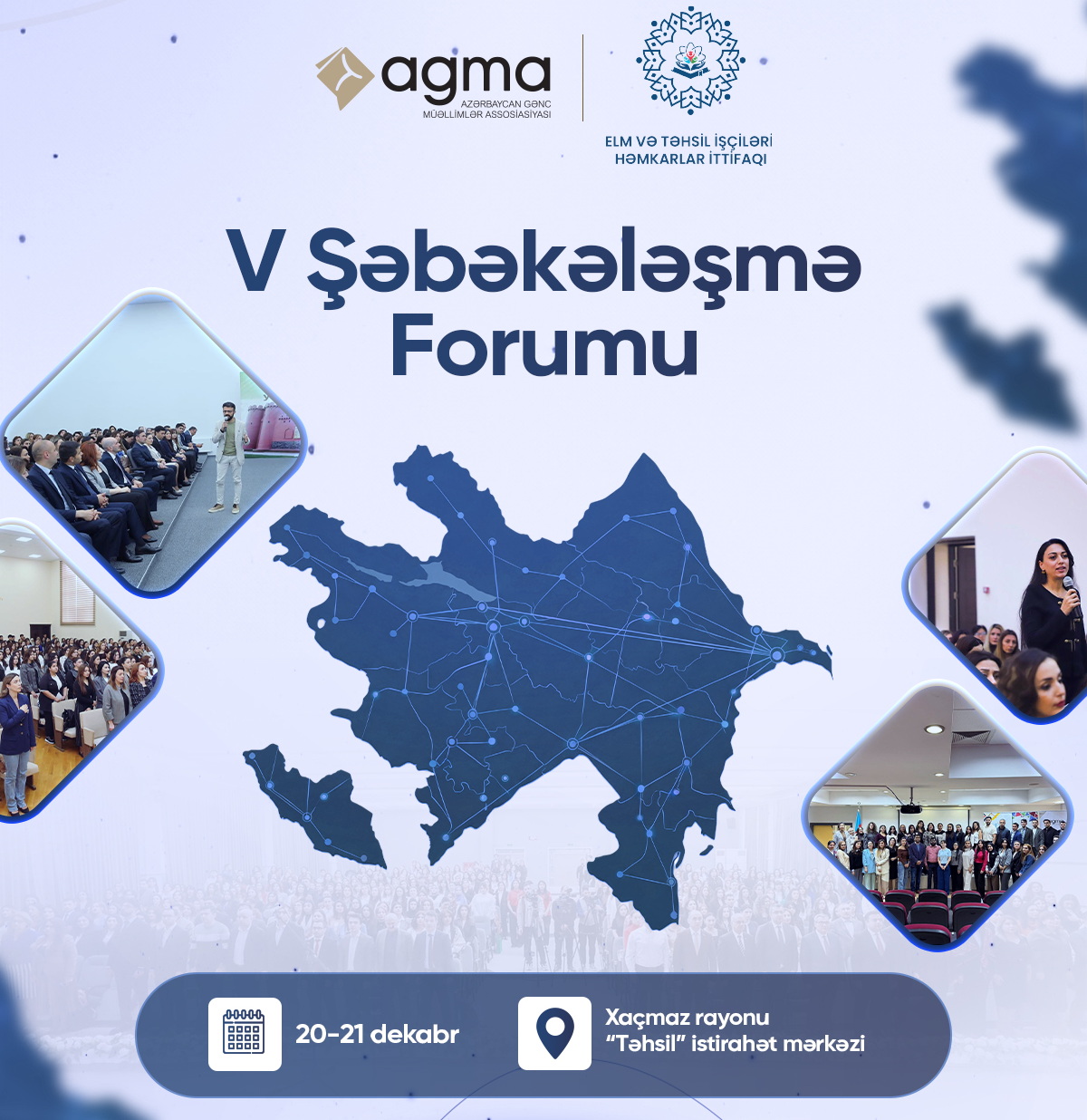 agma
AZƏRBAYCAN GƏNC MÜƏLLİMLƏR ASSOSİASİYASI

ELM VƏ TƏHSİL İŞÇİLƏRİ HƏMKARLAR İTTİFAQI

V Şəbəkələşmə Forumu

20-21 dekabr

Xaçmaz rayonu
"Təhsil" istirahət mərkəzi